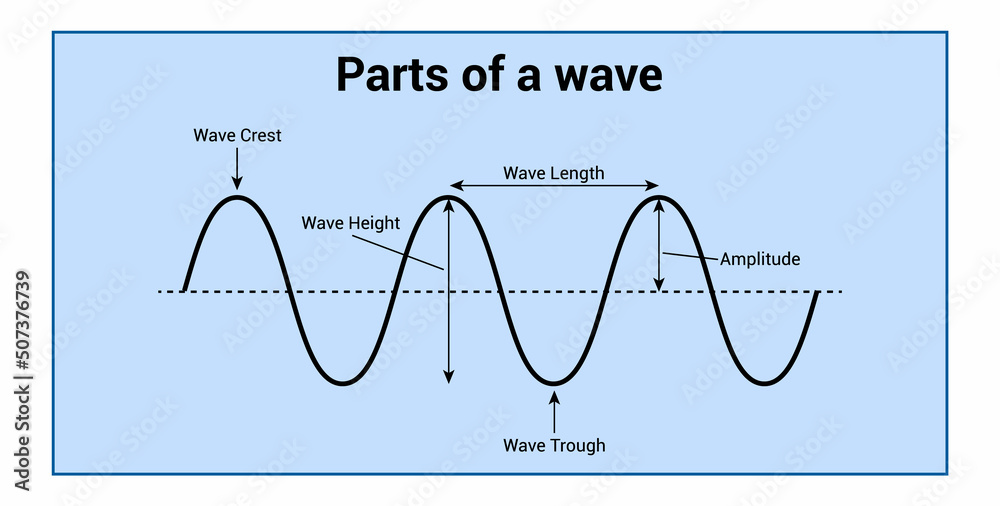 Parts of a wave

Wave Crest

Wave Length

Wave Height

Amplitude

Wave Trough

Adobe Stock | #507376739